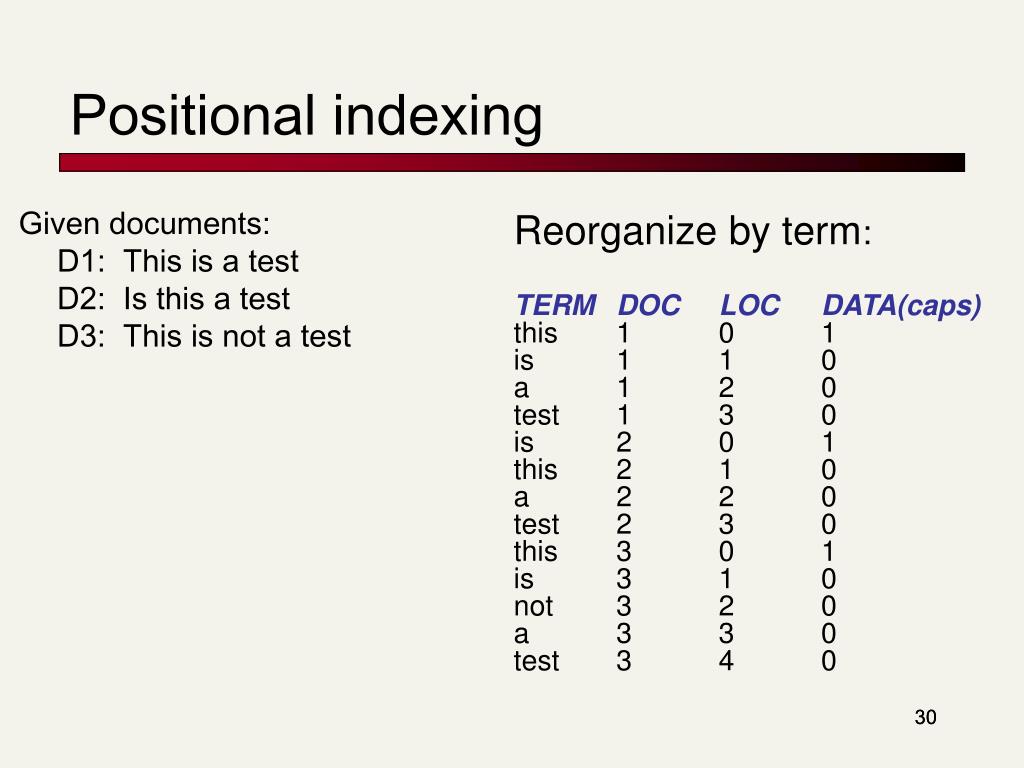 Positional indexing

Given documents:
D1: This is a test
D2: Is this a test
D3: This is not a test

Reorganize by term:

| TERM | DOC | LOC | DATA(caps) |
|---|---|---|---|
| this | 1 | 0 | 1 |
| is | 1 | 1 | 0 |
| a | 1 | 2 | 0 |
| test | 1 | 3 | 0 |
| is | 2 | 0 | 1 |
| this | 2 | 1 | 0 |
| a | 2 | 2 | 0 |
| test | 2 | 3 | 0 |
| this | 3 | 0 | 1 |
| is | 3 | 1 | 0 |
| not | 3 | 2 | 0 |
| a | 3 | 3 | 0 |
| test | 3 | 4 | 0 |

30